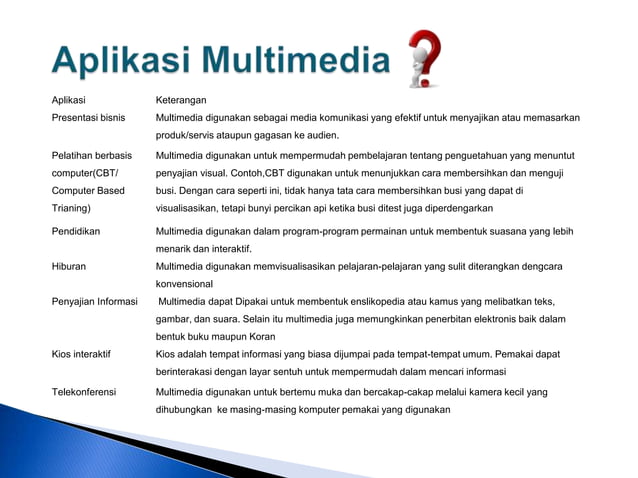 Aplikasi Multimedia

| Aplikasi | Keterangan |
|---|---|
| Presentasi bisnis | Multimedia digunakan sebagai media komunikasi yang efektif untuk menyajikan atau memasarkan produk/servis ataupun gagasan ke audien. |
| Pelatihan berbasis computer(CBT/ Computer Based Trianing) | Multimedia digunakan untuk mempermudah pembelajaran tentang penguetahuan yang menuntut penyajian visual. Contoh,CBT digunakan untuk menunjukkan cara membersihkan dan menguji busi. Dengan cara seperti ini, tidak hanya tata cara membersihkan busi yang dapat di visualisasikan, tetapi bunyi percikan api ketika busi ditest juga diperdengarkan |
| Pendidikan | Multimedia digunakan dalam program-program permainan untuk membentuk suasana yang lebih menarik dan interaktif. |
| Hiburan | Multimedia digunakan memvisualisasikan pelajaran-pelajaran yang sulit diterangkan dengcara konvensional |
| Penyajian Informasi | Multimedia dapat Dipakai untuk membentuk enslikopedia atau kamus yang melibatkan teks, gambar, dan suara. Selain itu multimedia juga memungkinkan penerbitan elektronis baik dalam bentuk buku maupun Koran |
| Kios interaktif | Kios adalah tempat informasi yang biasa dijumpai pada tempat-tempat umum. Pemakai dapat berinterakasi dengan layar sentuh untuk mempermudah dalam mencari informasi |
| Telekonferensi | Multimedia digunakan untuk bertemu muka dan bercakap-cakap melalui kamera kecil yang dihubungkan ke masing-masing komputer pemakai yang digunakan |